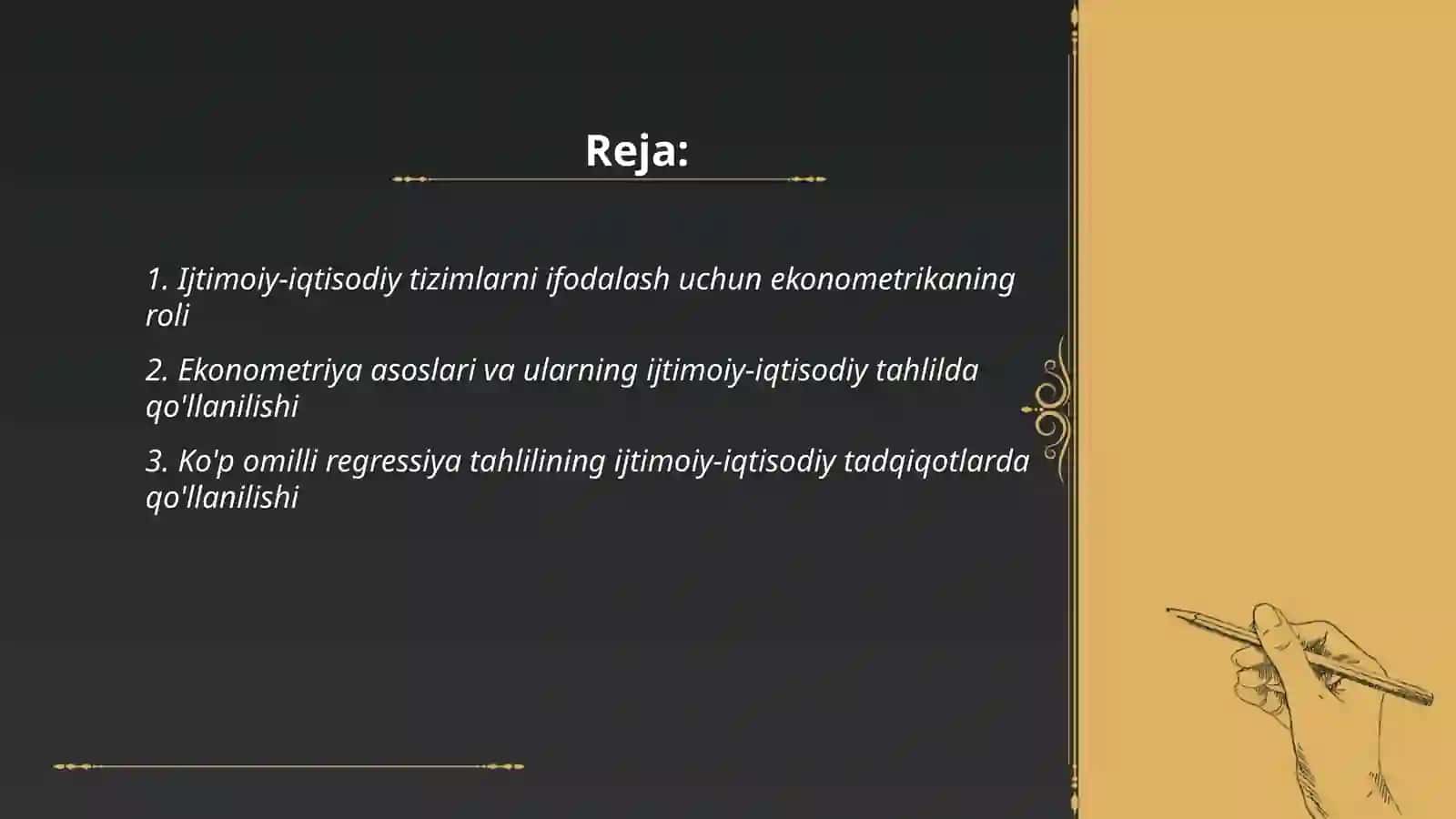 Reja:

1. Ijtimoiy-iqtisodiy tizimlarni ifodalash uchun ekonometrikaning roli

2. Ekonometriya asoslari va ularning ijtimoiy-iqtisodiy tahlilda qo'llanilishi

3. Ko'p omilli regressiya tahlilining ijtimoiy-iqtisodiy tadqiqotlarda qo'llanilishi